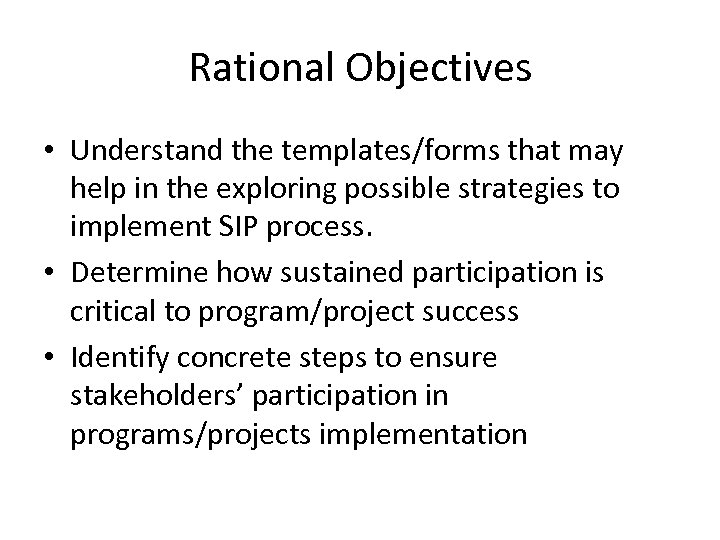 Rational Objectives

• Understand the templates/forms that may help in the exploring possible strategies to implement SIP process.
• Determine how sustained participation is critical to program/project success
• Identify concrete steps to ensure stakeholders' participation in programs/projects implementation